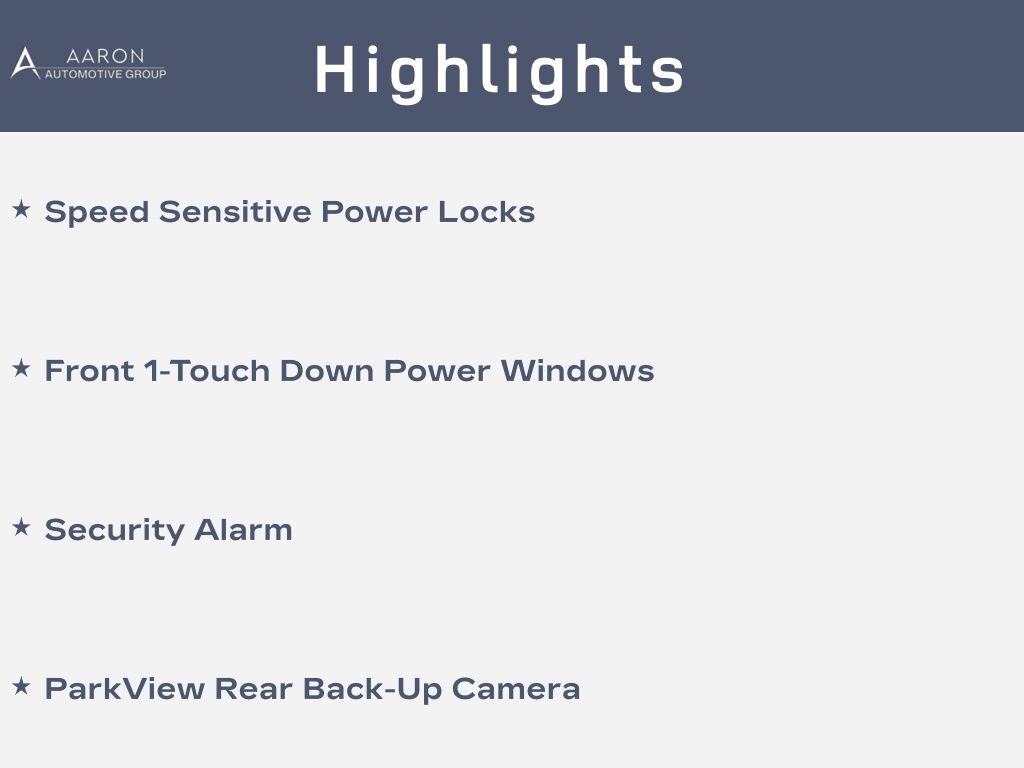 AARON
AUTOMOTIVE GROUP

Highlights

★ Speed Sensitive Power Locks

★ Front 1-Touch Down Power Windows

★ Security Alarm

★ ParkView Rear Back-Up Camera